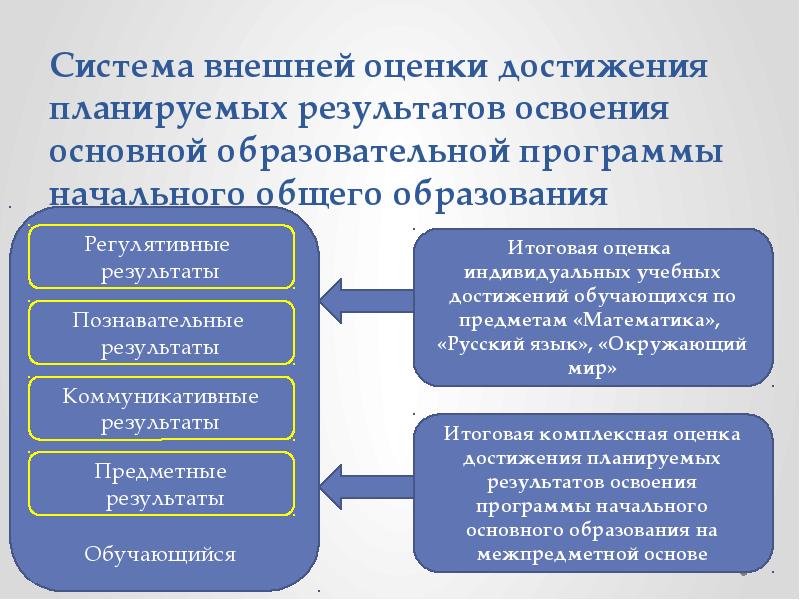 Система внешней оценки достижения планируемых результатов освоения основной образовательной программы начального общего образования

Регулятивные результаты

Познавательные результаты

Коммуникативные результаты

Предметные результаты

Обучающийся

Итоговая оценка индивидуальных учебных достижений обучающихся по предметам «Математика», «Русский язык», «Окружающий мир»

Итоговая комплексная оценка достижения планируемых результатов освоения программы начального основного образования на межпредметной основе